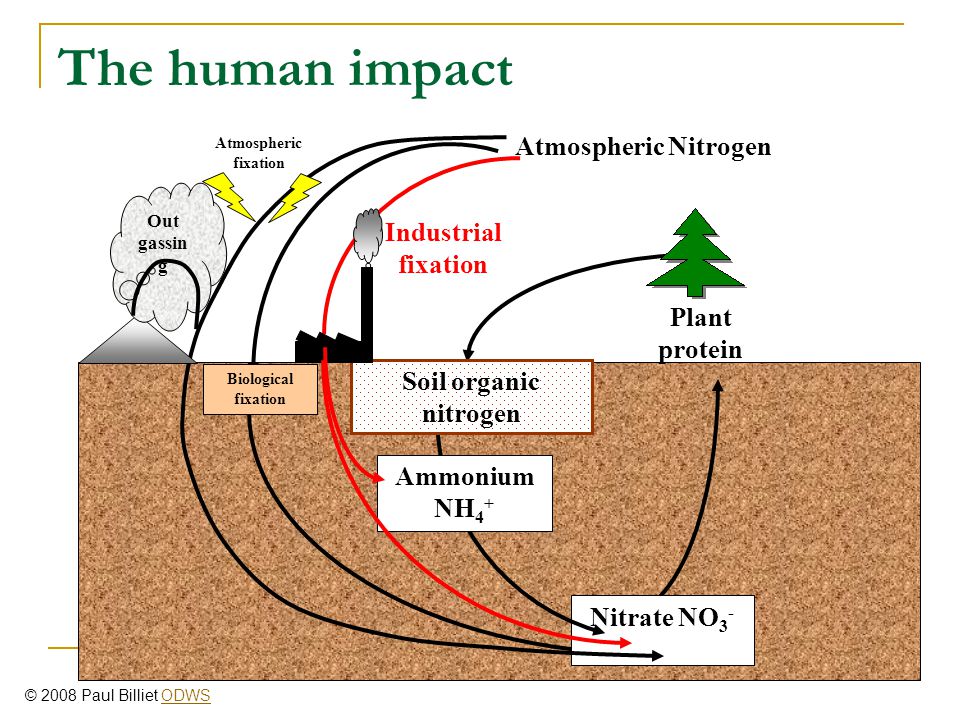 The human impact

Atmospheric fixation

Atmospheric Nitrogen

Out gassin g

Industrial fixation

Plant protein

Biological fixation

Soil organic nitrogen

Ammonium $NH_4^+$

Nitrate $NO_3^-$

© 2008 Paul Billiet ODWS